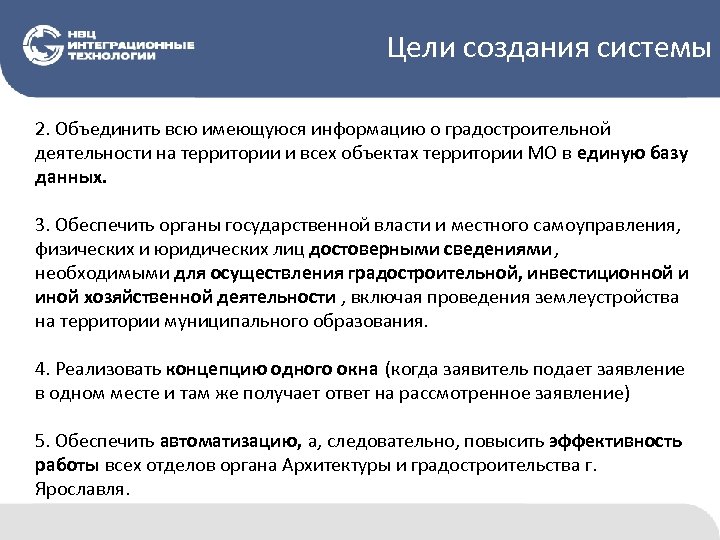 НВЦ
ИНТЕГРАЦИОННЫЕ
ТЕХНОЛОГИИ

Цели создания системы

2. Объединить всю имеющуюся информацию о градостроительной деятельности на территории и всех объектах территории МО в единую базу данных.

3. Обеспечить органы государственной власти и местного самоуправления, физических и юридических лиц достоверными сведениями, необходимыми для осуществления градостроительной, инвестиционной и иной хозяйственной деятельности , включая проведения землеустройства на территории муниципального образования.

4. Реализовать концепцию одного окна (когда заявитель подает заявление в одном месте и там же получает ответ на рассмотренное заявление)

5. Обеспечить автоматизацию, а, следовательно, повысить эффективность работы всех отделов органа Архитектуры и градостроительства г. Ярославля.